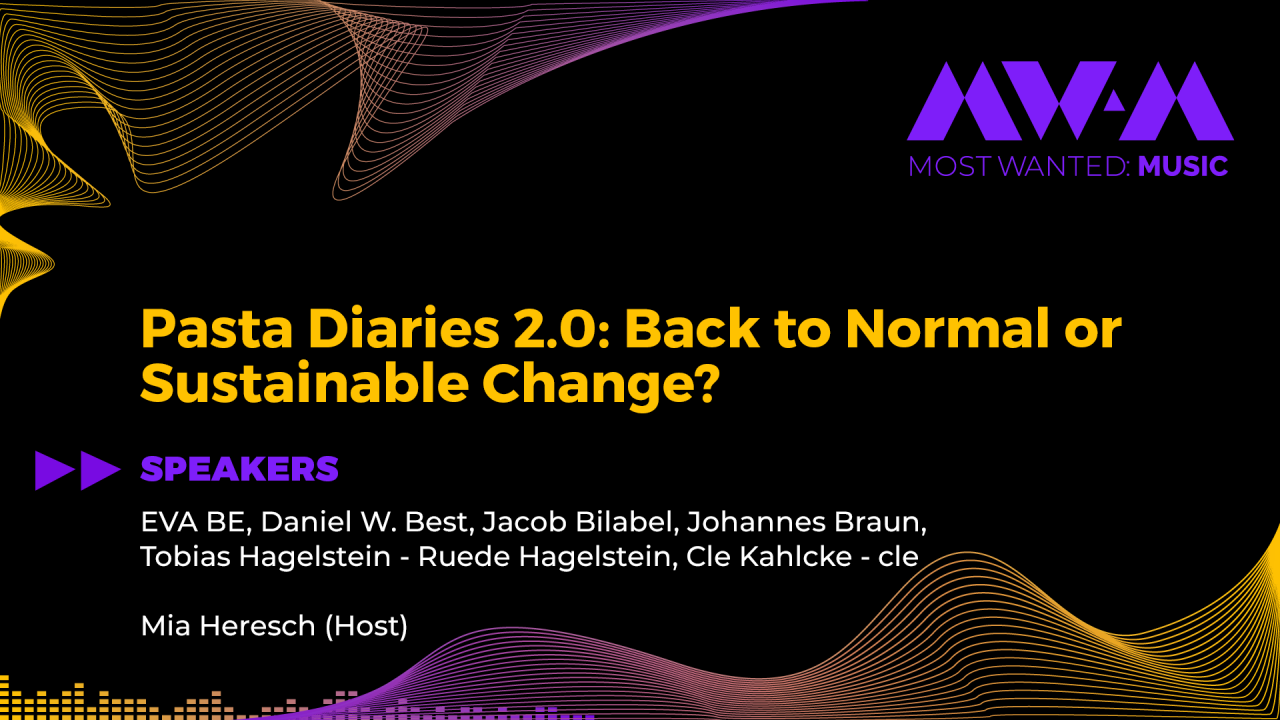 MW:M
MOST WANTED: MUSIC

Pasta Diaries 2.0: Back to Normal or Sustainable Change?

SPEAKERS

EVA BE, Daniel W. Best, Jacob Bilabel, Johannes Braun, Tobias Hagelstein - Ruede Hagelstein, Cle Kahlcke - cle

Mia Heresch (Host)